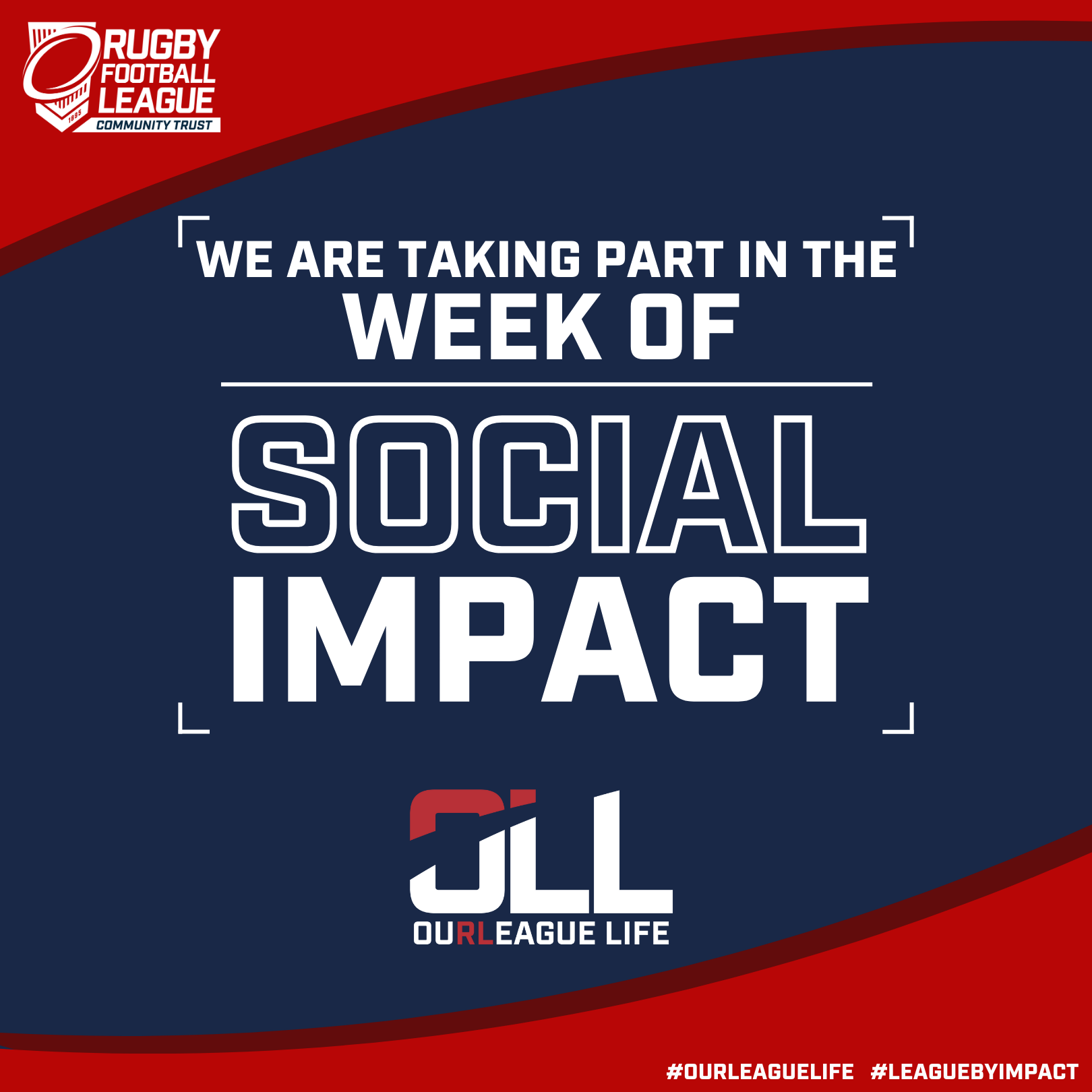 RUGBY FOOTBALL LEAGUE
1895
COMMUNITY TRUST

WE ARE TAKING PART IN THE
WEEK OF

SOCIAL
IMPACT

OLL
OURLEAGUE LIFE

#OURLEAGUELIFE #LEAGUEBYIMPACT